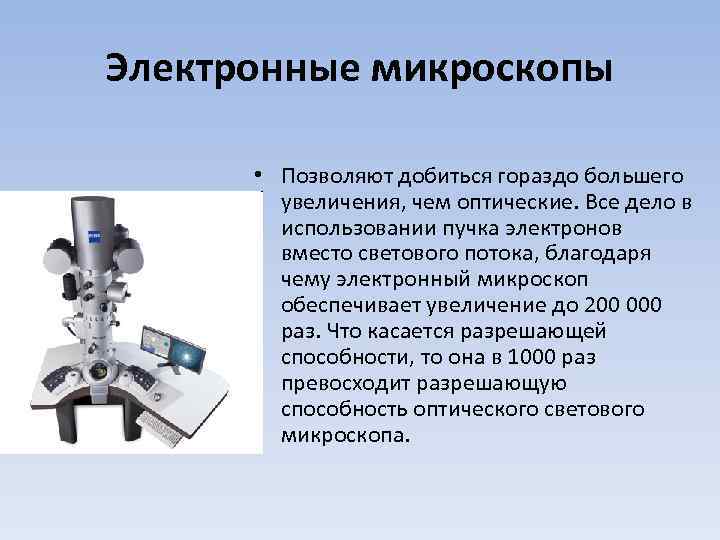 Электронные микроскопы

• Позволяют добиться гораздо большего увеличения, чем оптические. Все дело в использовании пучка электронов вместо светового потока, благодаря чему электронный микроскоп обеспечивает увеличение до 200 000 раз. Что касается разрешающей способности, то она в 1000 раз превосходит разрешающую способность оптического светового микроскопа.